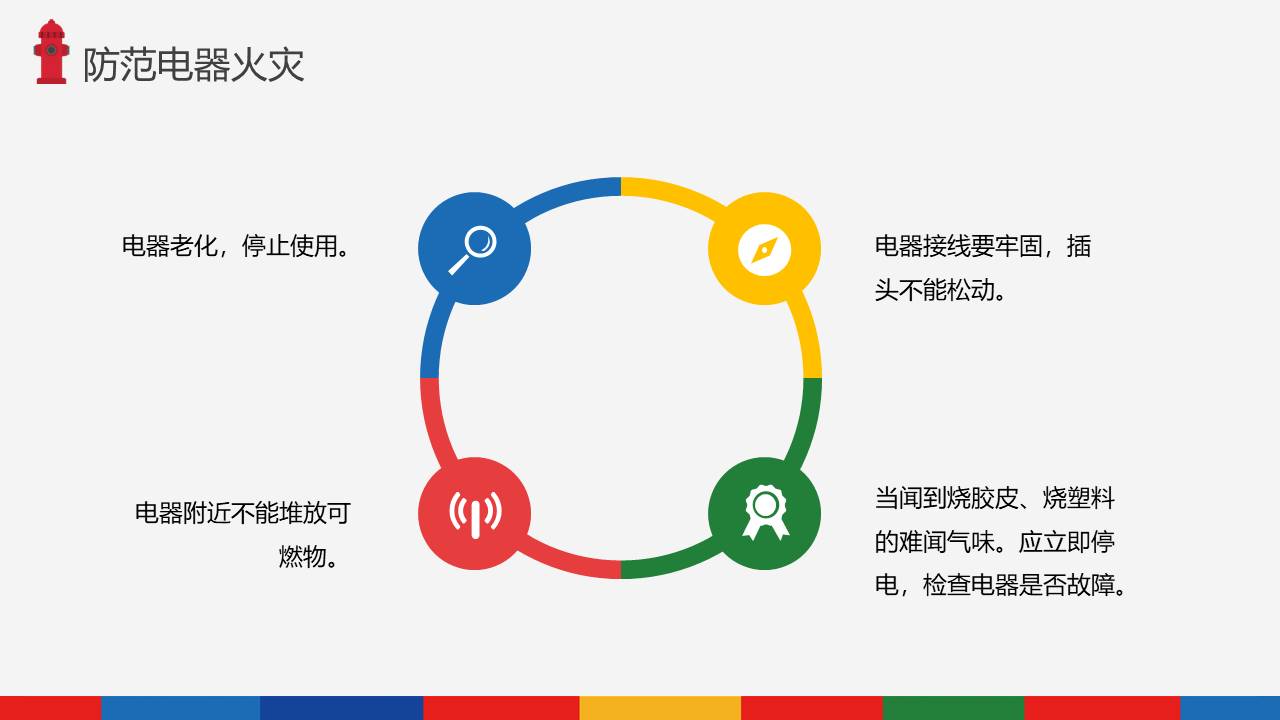 防范电器火灾

电器老化，停止使用。

电器接线要牢固，插头不能松动。

电器附近不能堆放可燃物。

当闻到烧胶皮、烧塑料的难闻气味。应立即停电，检查电器是否故障。